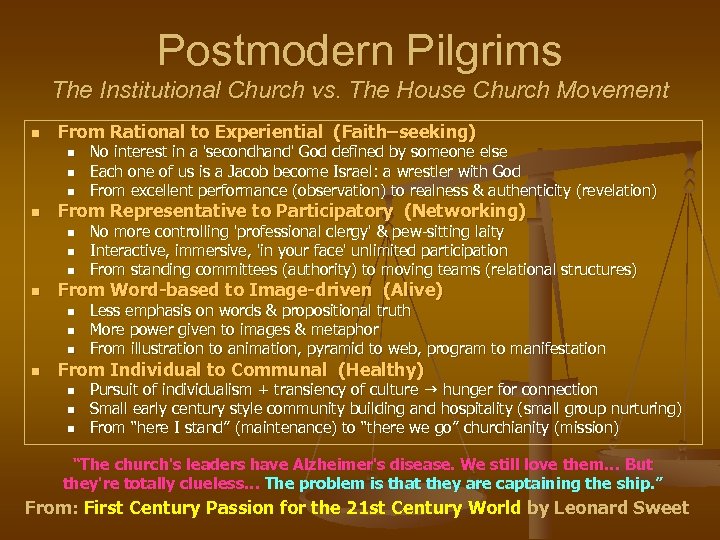 Postmodern Pilgrims
The Institutional Church vs. The House Church Movement

- From Rational to Experiential (Faith–seeking)
  - No interest in a 'secondhand' God defined by someone else
  - Each one of us is a Jacob become Israel: a wrestler with God
  - From excellent performance (observation) to realness & authenticity (revelation)
- From Representative to Participatory (Networking)
  - No more controlling 'professional clergy' & pew-sitting laity
  - Interactive, immersive, 'in your face' unlimited participation
  - From standing committees (authority) to moving teams (relational structures)
- From Word-based to Image-driven (Alive)
  - Less emphasis on words & propositional truth
  - More power given to images & metaphor
  - From illustration to animation, pyramid to web, program to manifestation
- From Individual to Communal (Healthy)
  - Pursuit of individualism + transiency of culture → hunger for connection
  - Small early century style community building and hospitality (small group nurturing)
  - From "here I stand" (maintenance) to "there we go" churchianity (mission)

"The church's leaders have Alzheimer's disease. We still love them... But they're totally clueless... The problem is that they are captaining the ship."

From: First Century Passion for the 21st Century World by Leonard Sweet